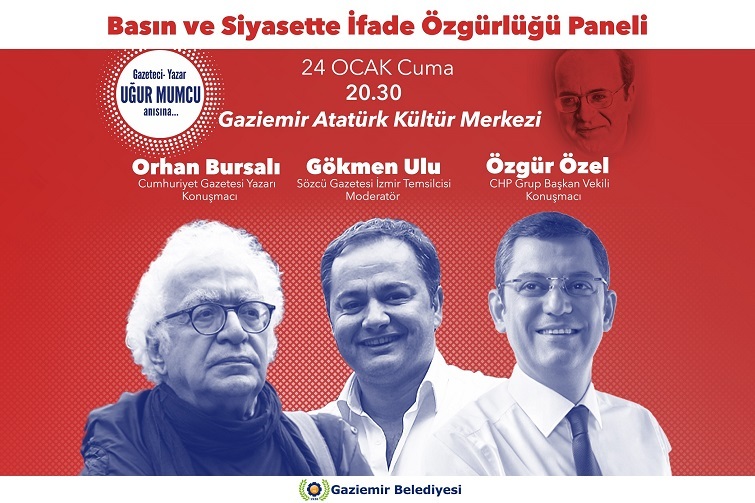 Basın ve Siyasette İfade Özgürlüğü Paneli

Gazeteci- Yazar
UĞUR MUMCU
anısına...

24 OCAK Cuma
20.30
Gaziemir Atatürk Kültür Merkezi

Orhan Bursalı
Cumhuriyet Gazetesi Yazarı
Konuşmacı

Gökmen Ulu
Sözcü Gazetesi İzmir Temsilcisi
Moderatör

Özgür Özel
CHP Grup Başkan Vekili
Konuşmacı

Gaziemir Belediyesi